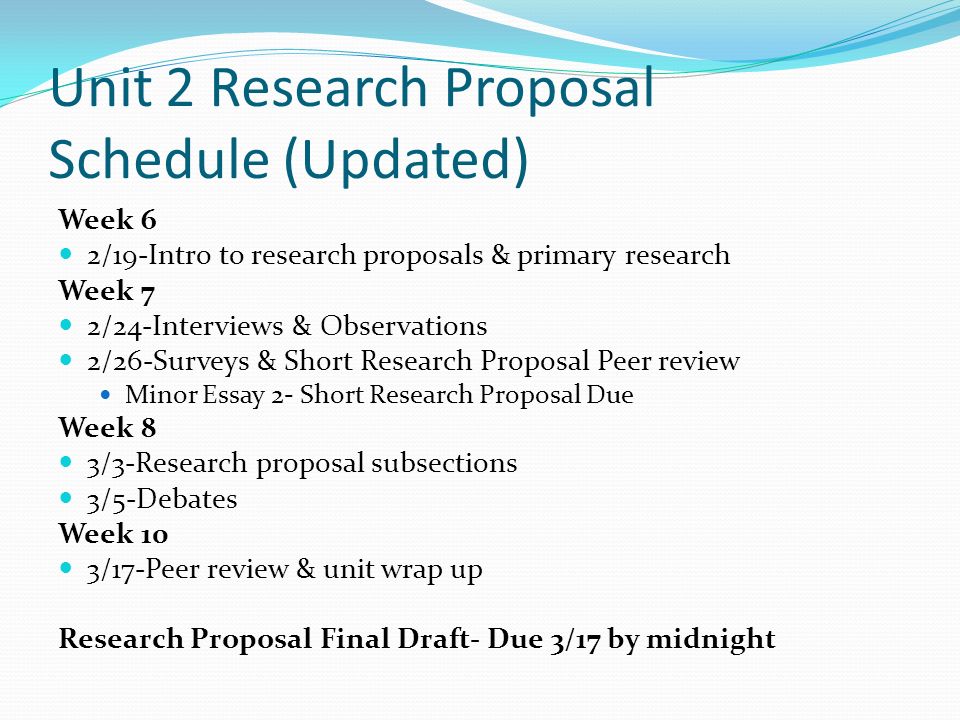 Unit 2 Research Proposal Schedule (Updated)

Week 6
- 2/19-Intro to research proposals & primary research

Week 7
- 2/24-Interviews & Observations
- 2/26-Surveys & Short Research Proposal Peer review
  - Minor Essay 2- Short Research Proposal Due

Week 8
- 3/3-Research proposal subsections
- 3/5-Debates

Week 10
- 3/17-Peer review & unit wrap up

Research Proposal Final Draft- Due 3/17 by midnight